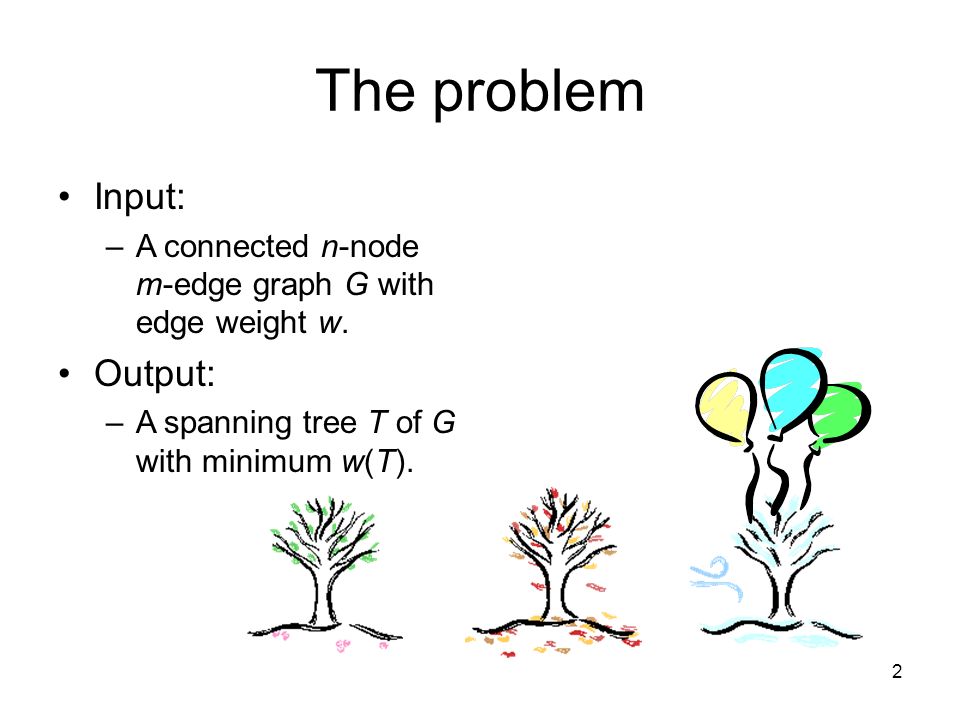 The problem

• Input:
  – A connected $n$-node $m$-edge graph $G$ with edge weight $w$.

• Output:
  – A spanning tree $T$ of $G$ with minimum $w(T)$.

2